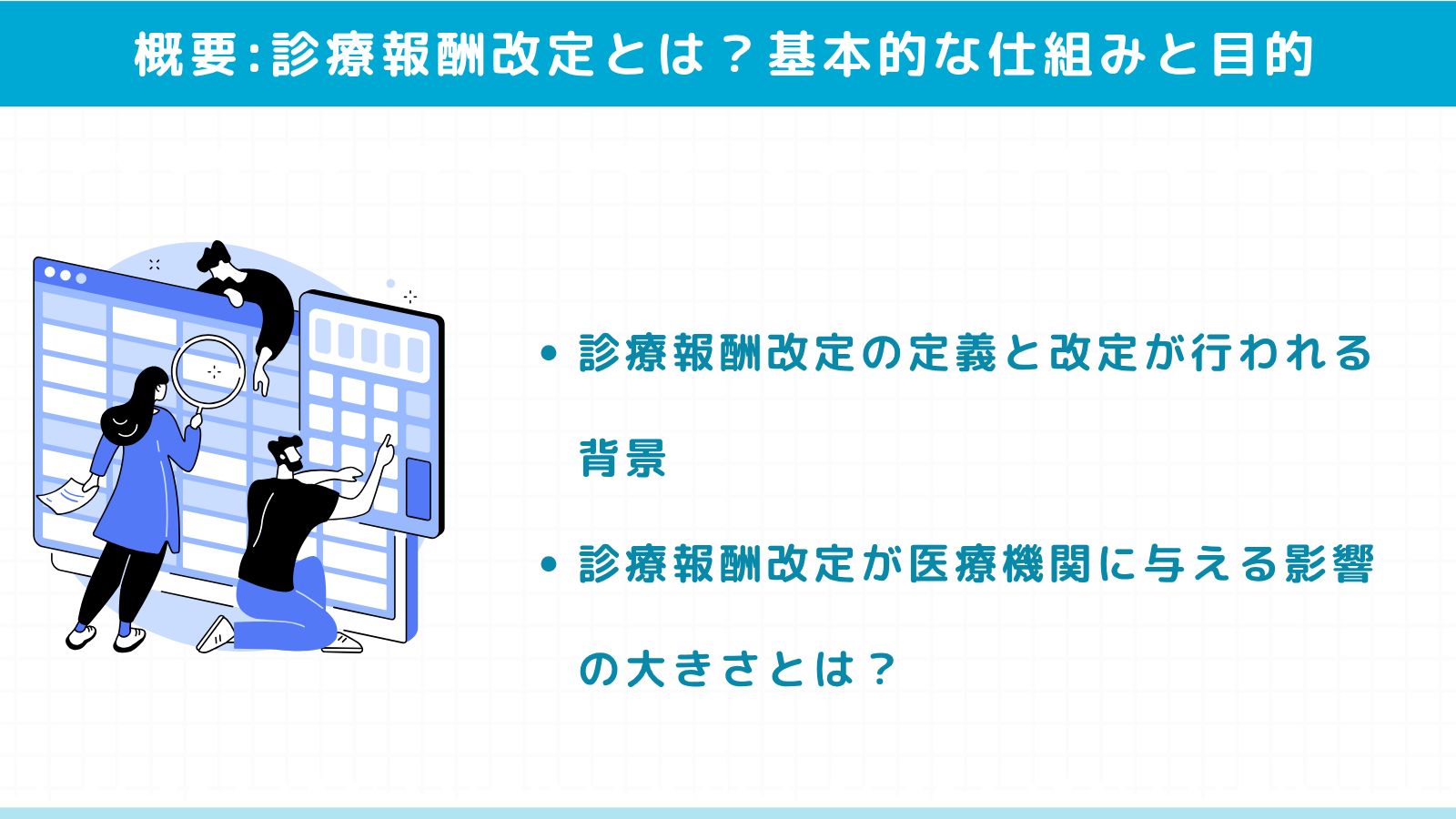 概要:診療報酬改定とは？基本的な仕組みと目的

• 診療報酬改定の定義と改定が行われる背景

• 診療報酬改定が医療機関に与える影響の大きさとは？